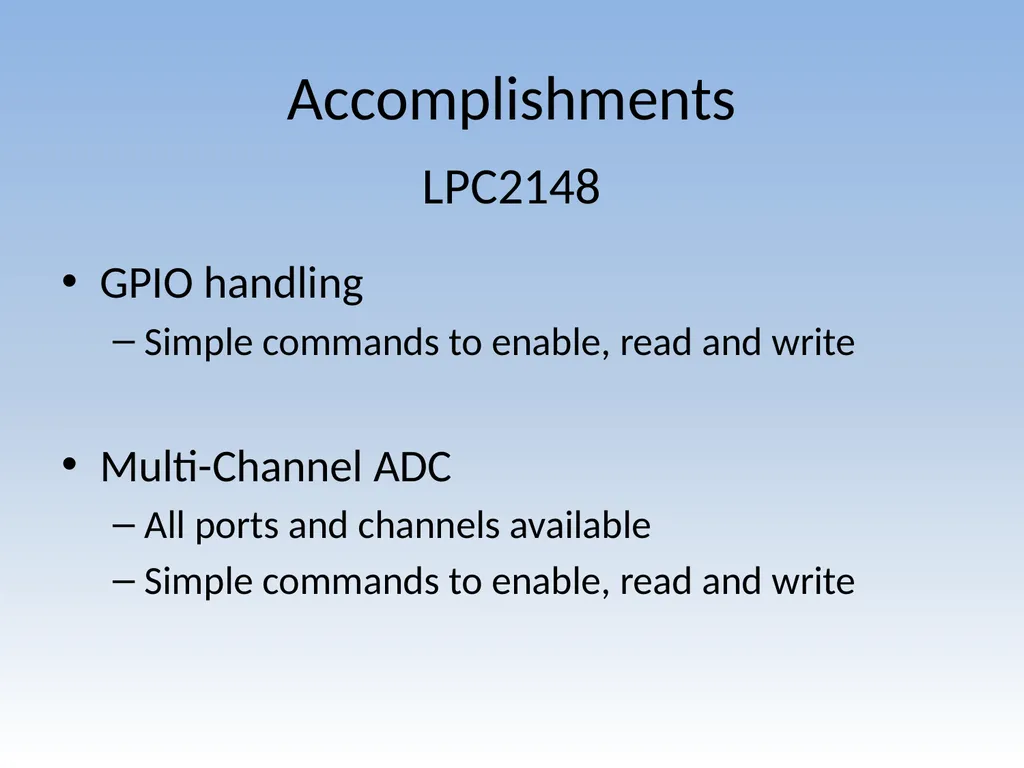 Accomplishments

LPC2148

• GPIO handling
– Simple commands to enable, read and write

• Multi-Channel ADC
– All ports and channels available
– Simple commands to enable, read and write